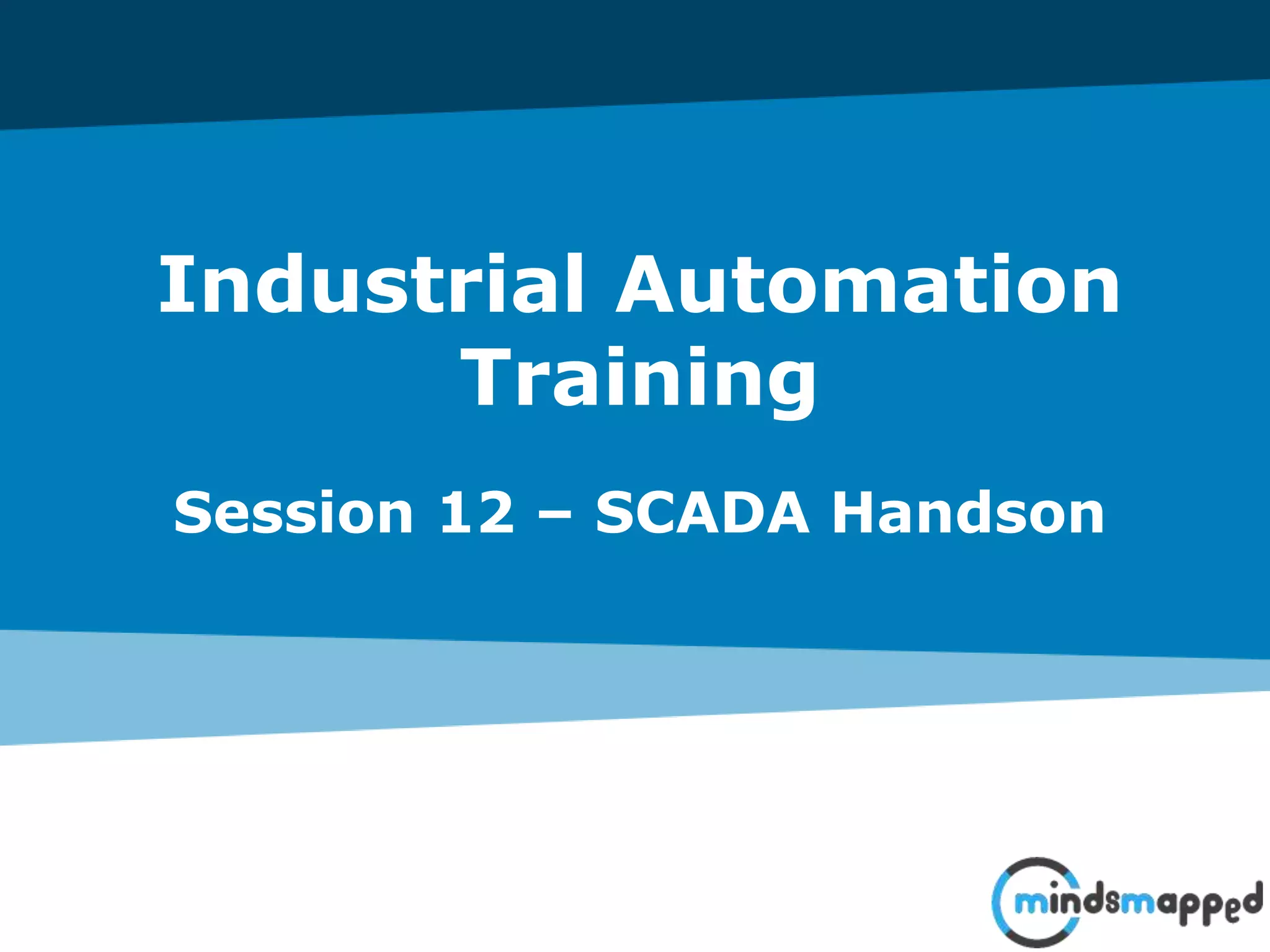 Industrial Automation Training

Session 12 – SCADA Handson

mindsmapped